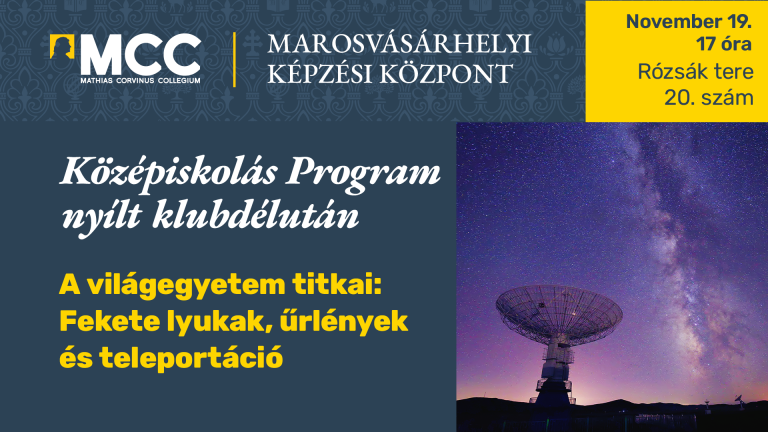 MCC
MATHIAS CORVINUS COLLEGIUM

MAROSVÁSÁRHELYI KÉPZÉSI KÖZPONT

November 19.
17 óra
Rózsák tere
20. szám

Középiskolás Program nyílt klubdélután

A világegyetem titkai: Fekete lyukak, űrlények és teleportáció